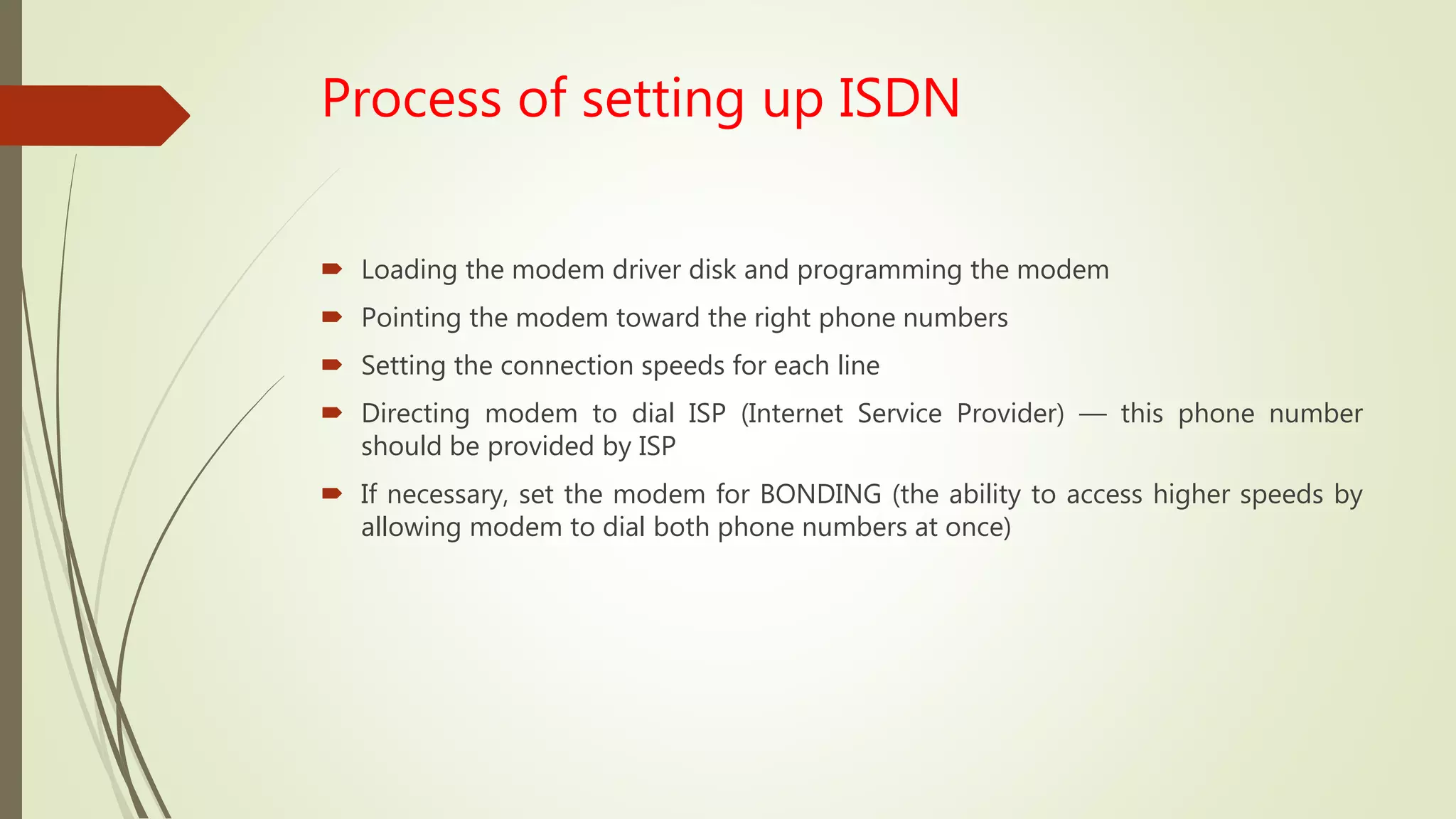 Process of setting up ISDN

Loading the modem driver disk and programming the modem

Pointing the modem toward the right phone numbers

Setting the connection speeds for each line

Directing modem to dial ISP (Internet Service Provider) — this phone number should be provided by ISP

If necessary, set the modem for BONDING (the ability to access higher speeds by allowing modem to dial both phone numbers at once)